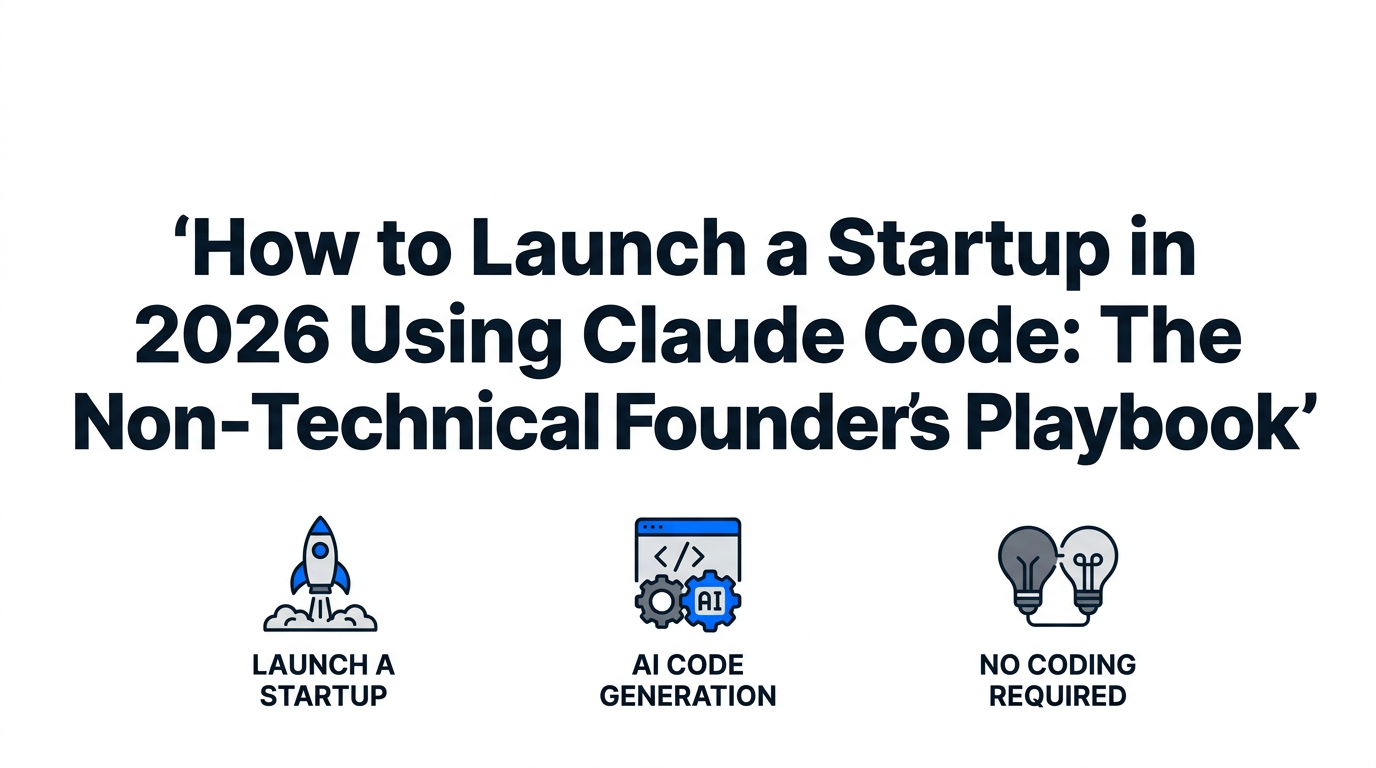 ‘How to Launch a Startup in 2026 Using Claude Code: The Non-Technical Founder’s Playbook’

</>

AI

LAUNCH A STARTUP

AI CODE GENERATION

NO CODING REQUIRED